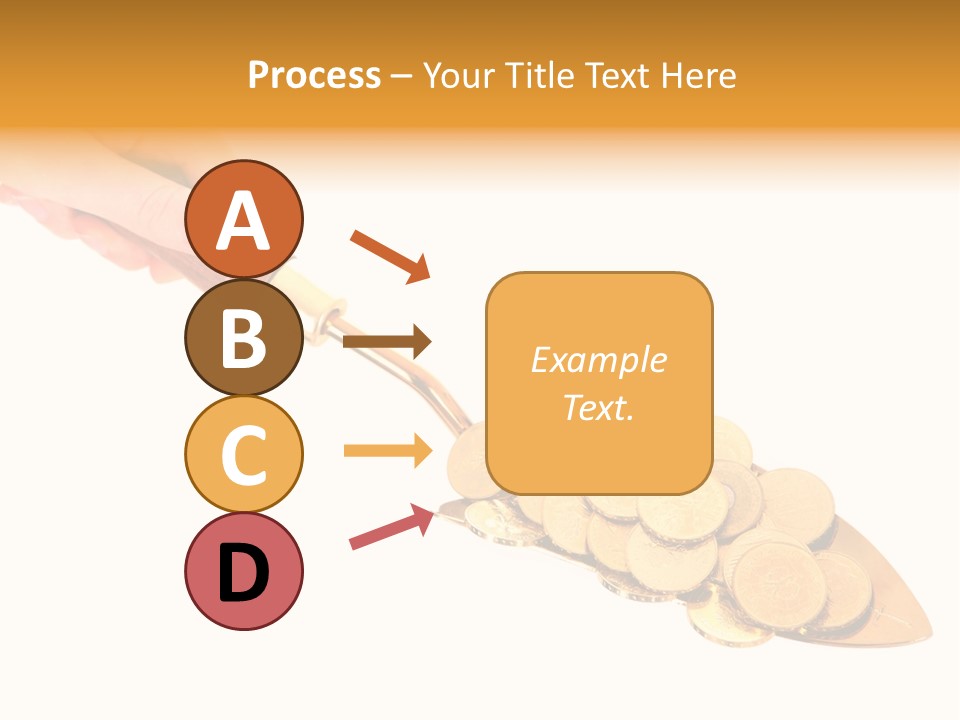 Process – Your Title Text Here

A

B

C

D

Example Text.